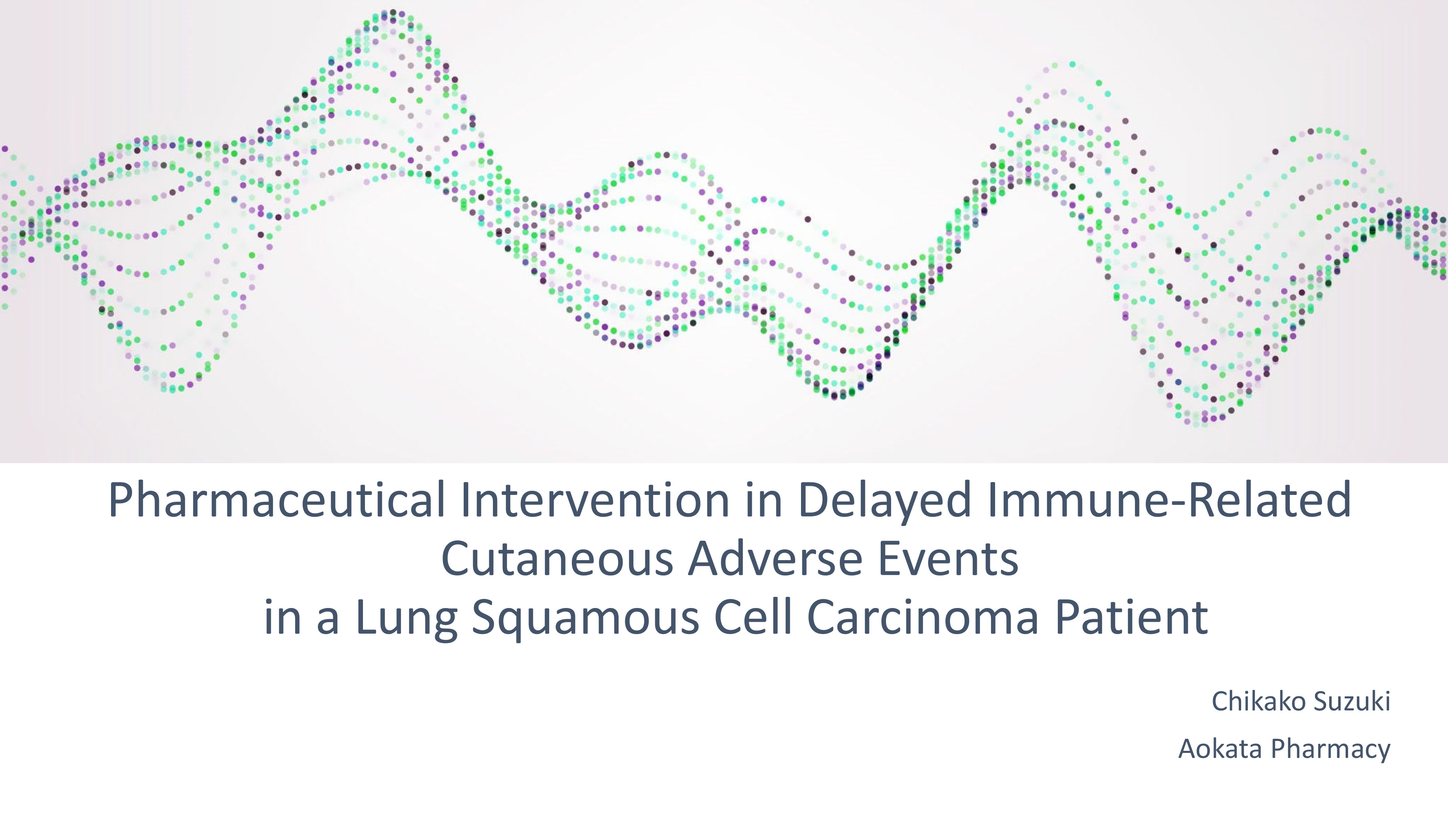 Pharmaceutical Intervention in Delayed Immune-Related Cutaneous Adverse Events
in a Lung Squamous Cell Carcinoma Patient

Chikako Suzuki

Aokata Pharmacy